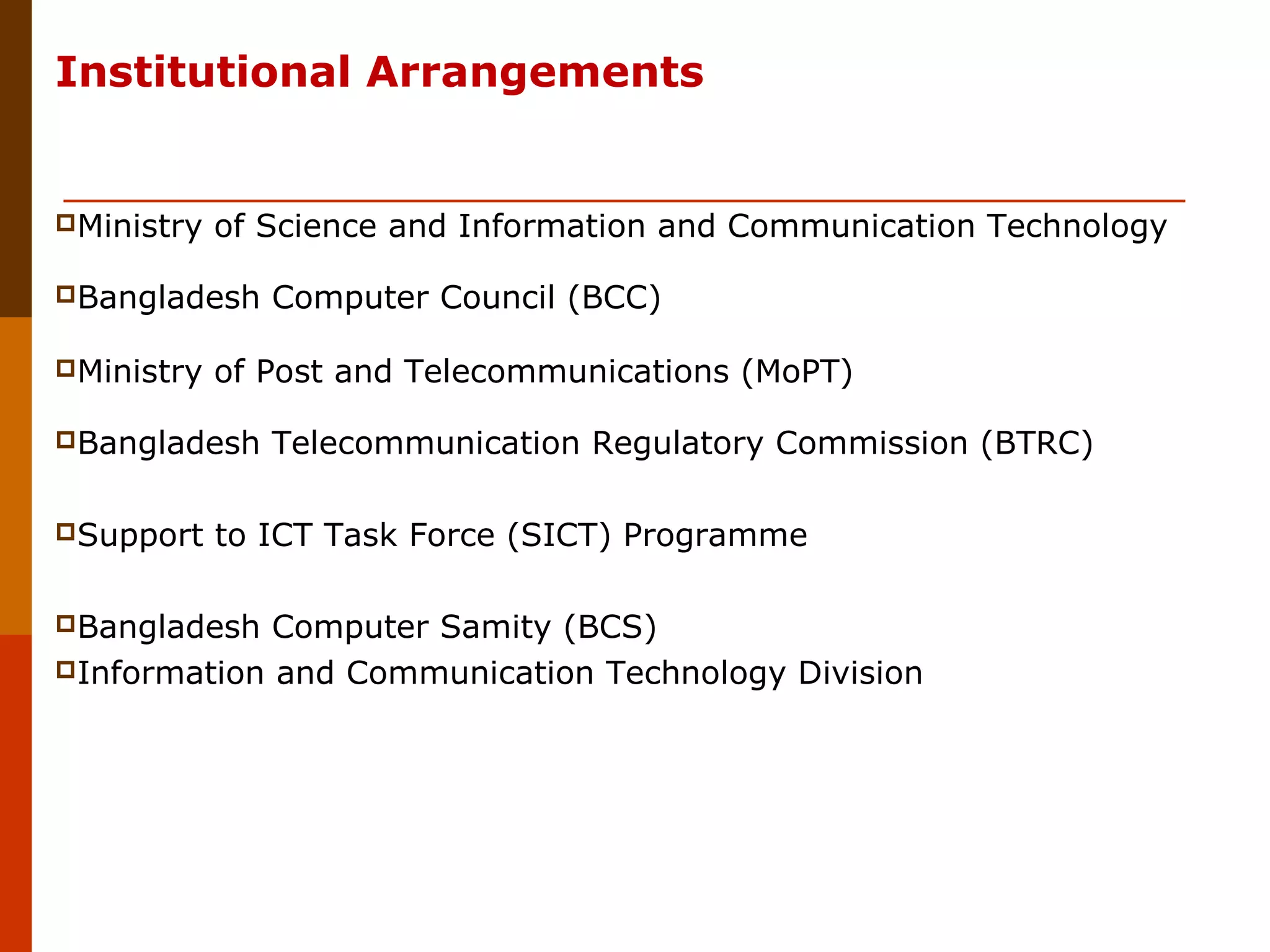 Institutional Arrangements

Ministry of Science and Information and Communication Technology

Bangladesh Computer Council (BCC)

Ministry of Post and Telecommunications (MoPT)

Bangladesh Telecommunication Regulatory Commission (BTRC)

Support to ICT Task Force (SICT) Programme

Bangladesh Computer Samity (BCS)

Information and Communication Technology Division